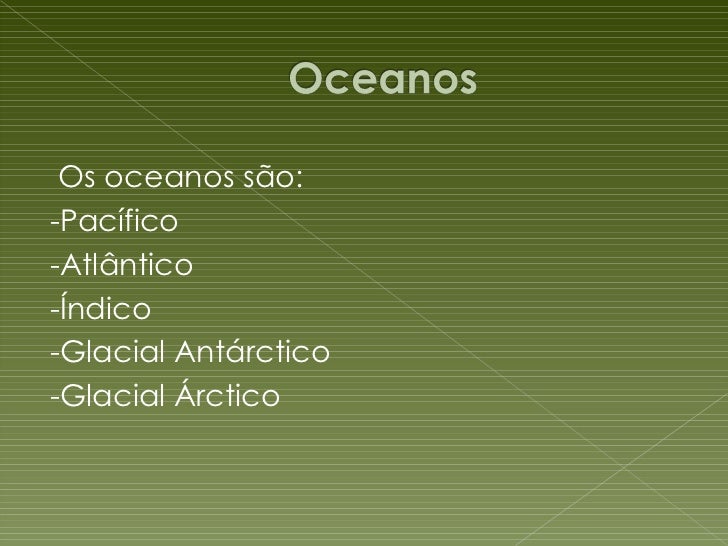 Oceanos

Os oceanos são:
-Pacífico
-Atlântico
-Índico
-Glacial Antárctico
-Glacial Árctico